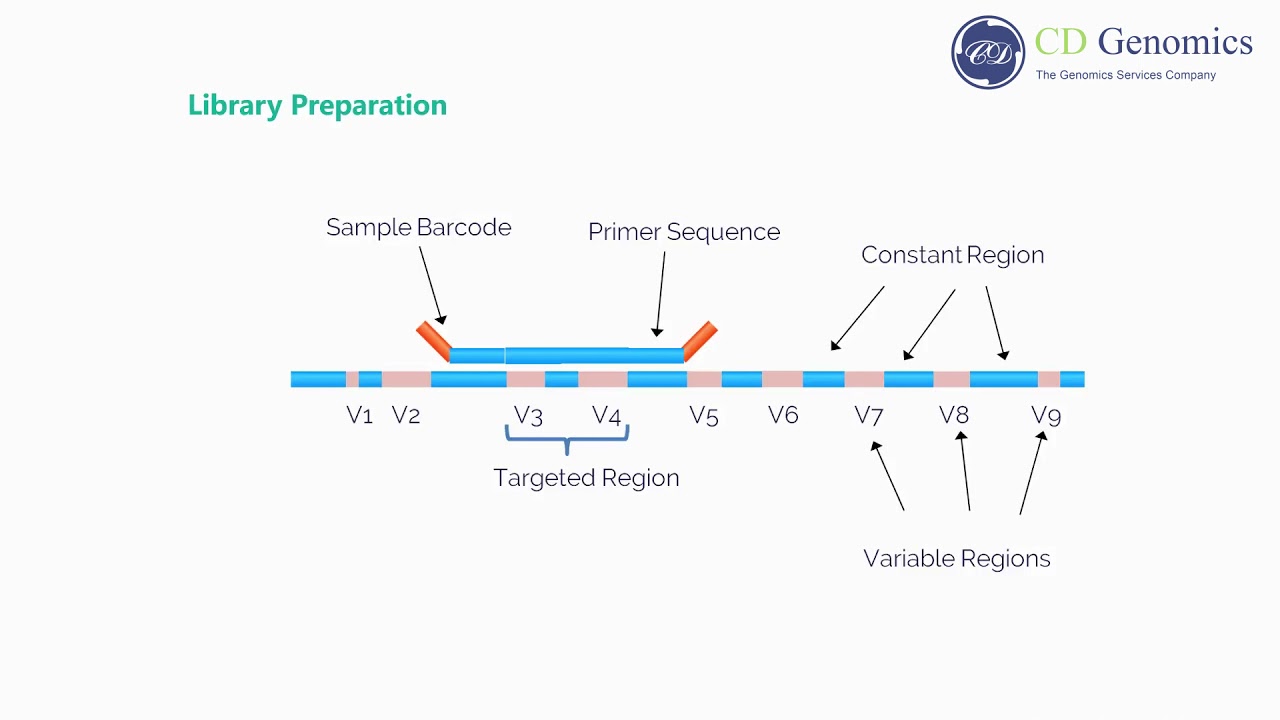 CD Genomics
The Genomics Services Company

Library Preparation

Sample Barcode

Primer Sequence

Constant Region

V1 V2 V3 V4 V5 V6 V7 V8 V9

Targeted Region

Variable Regions